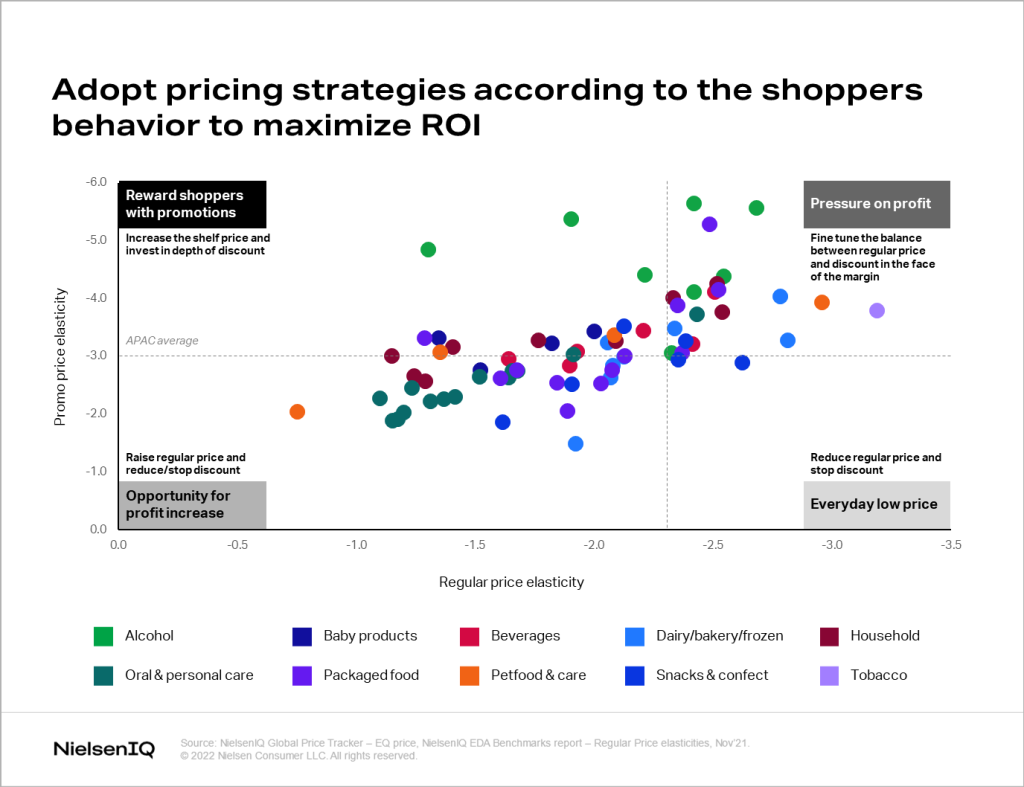 Adopt pricing strategies according to the shoppers behavior to maximize ROI

Reward shoppers with promotions

Increase the shelf price and invest in depth of discount

Pressure on profit

Fine tune the balance between regular price and discount in the face of the margin

APAC average

Raise regular price and reduce/stop discount

Opportunity for profit increase

Reduce regular price and stop discount

Everyday low price

Promo price elasticity

-6.0
-5.0
-4.0
-3.0
-2.0
-1.0
0.0

0.0 -0.5 -1.0 -1.5 -2.0 -2.5 -3.0 -3.5

Regular price elasticity

Alcohol
Baby products
Beverages
Dairy/bakery/frozen
Household
Oral & personal care
Packaged food
Petfood & care
Snacks & confect
Tobacco

NielsenIQ

Source: NielsenIQ Global Price Tracker – EQ price, NielsenIQ EDA Benchmarks report – Regular Price elasticities, Nov'21.
© 2022 Nielsen Consumer LLC. All rights reserved.